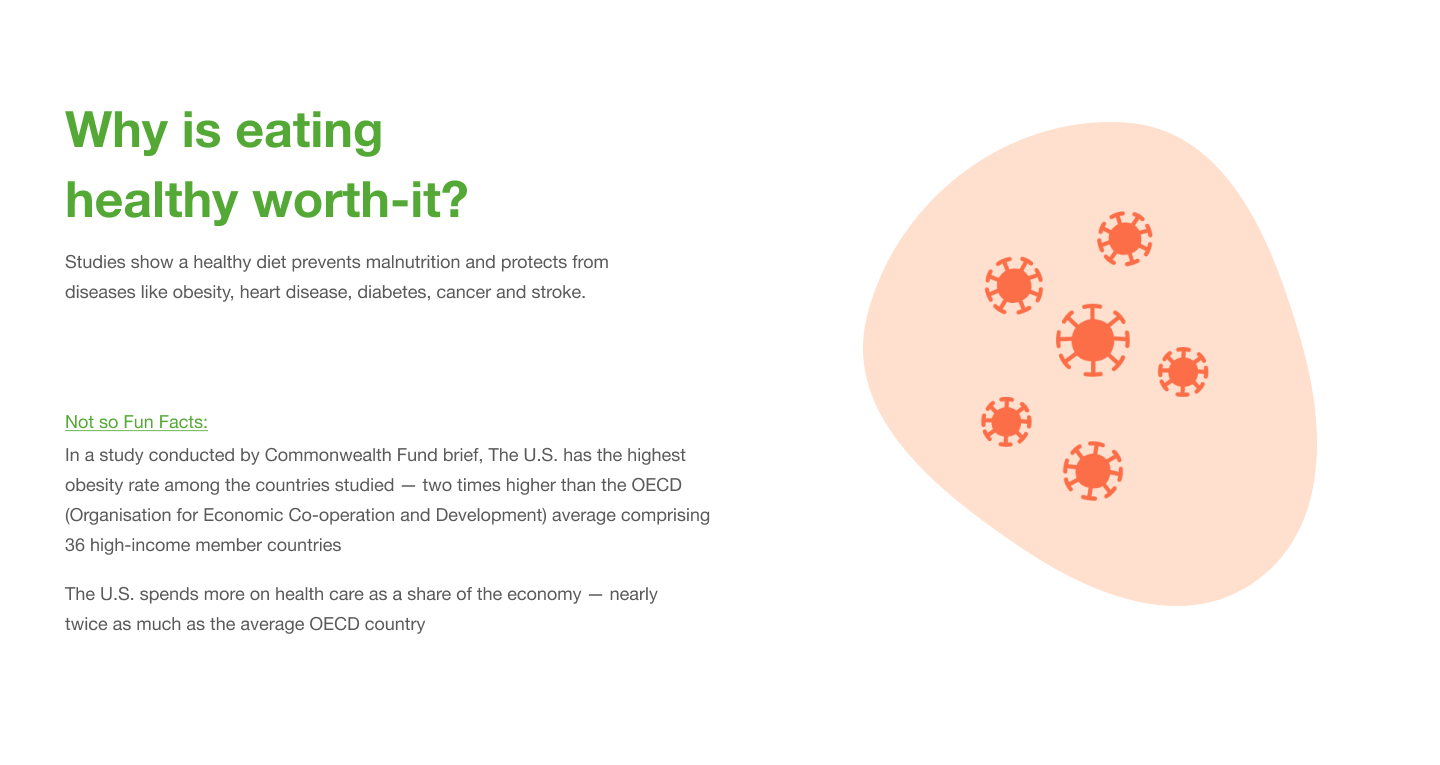 Why is eating healthy worth-it?

Studies show a healthy diet prevents malnutrition and protects from diseases like obesity, heart disease, diabetes, cancer and stroke.

Not so Fun Facts:

In a study conducted by Commonwealth Fund brief, The U.S. has the highest obesity rate among the countries studied — two times higher than the OECD (Organisation for Economic Co-operation and Development) average comprising 36 high-income member countries

The U.S. spends more on health care as a share of the economy — nearly twice as much as the average OECD country